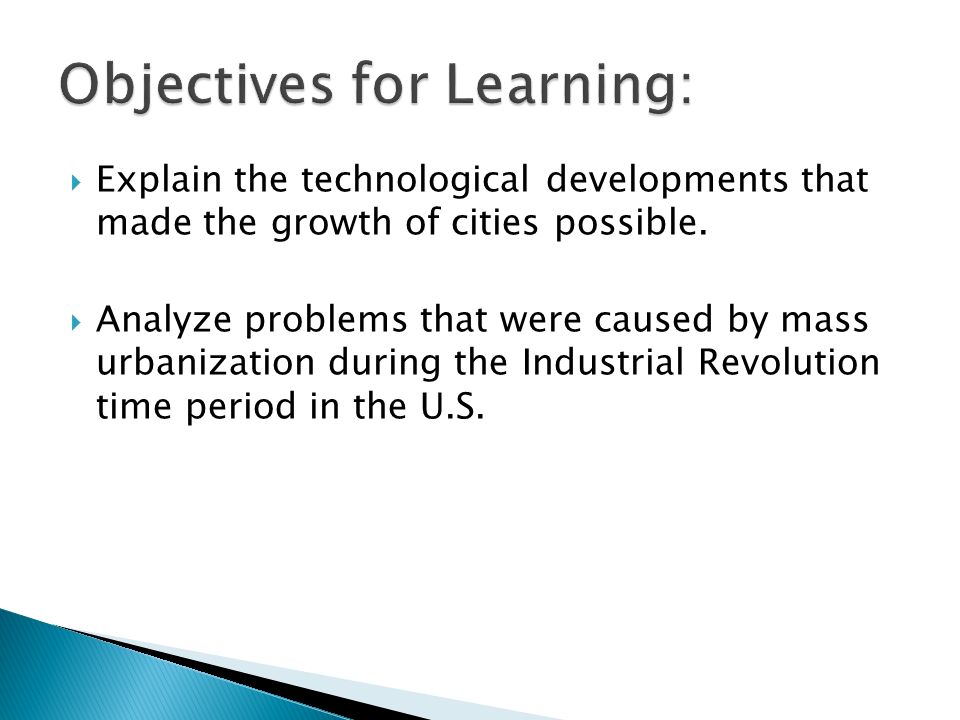 Objectives for Learning:

Explain the technological developments that made the growth of cities possible.

Analyze problems that were caused by mass urbanization during the Industrial Revolution time period in the U.S.